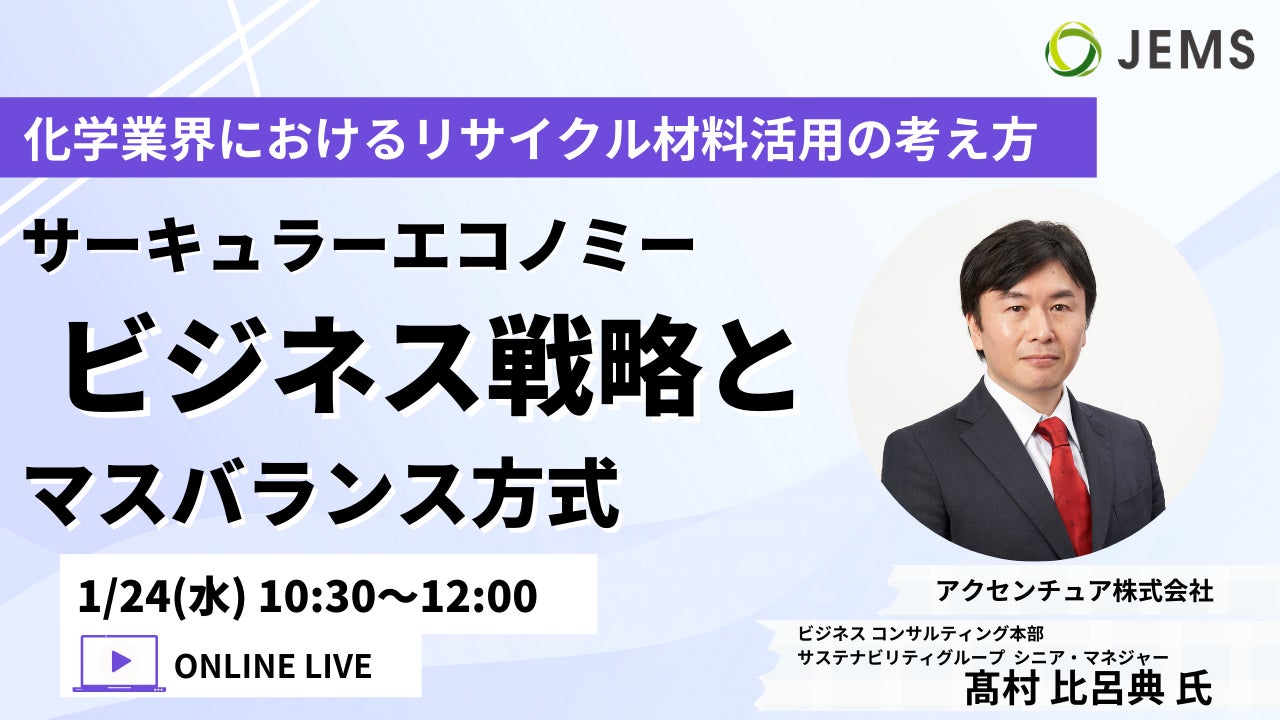 JEMS

化学業界におけるリサイクル材料活用の考え方

サーキュラーエコノミー
ビジネス戦略と
マスバランス方式

1/24(水) 10:30〜12:00

ONLINE LIVE

アクセンチュア株式会社

ビジネス コンサルティング本部
サステナビリティグループ シニア・マネジャー
髙村 比呂典 氏